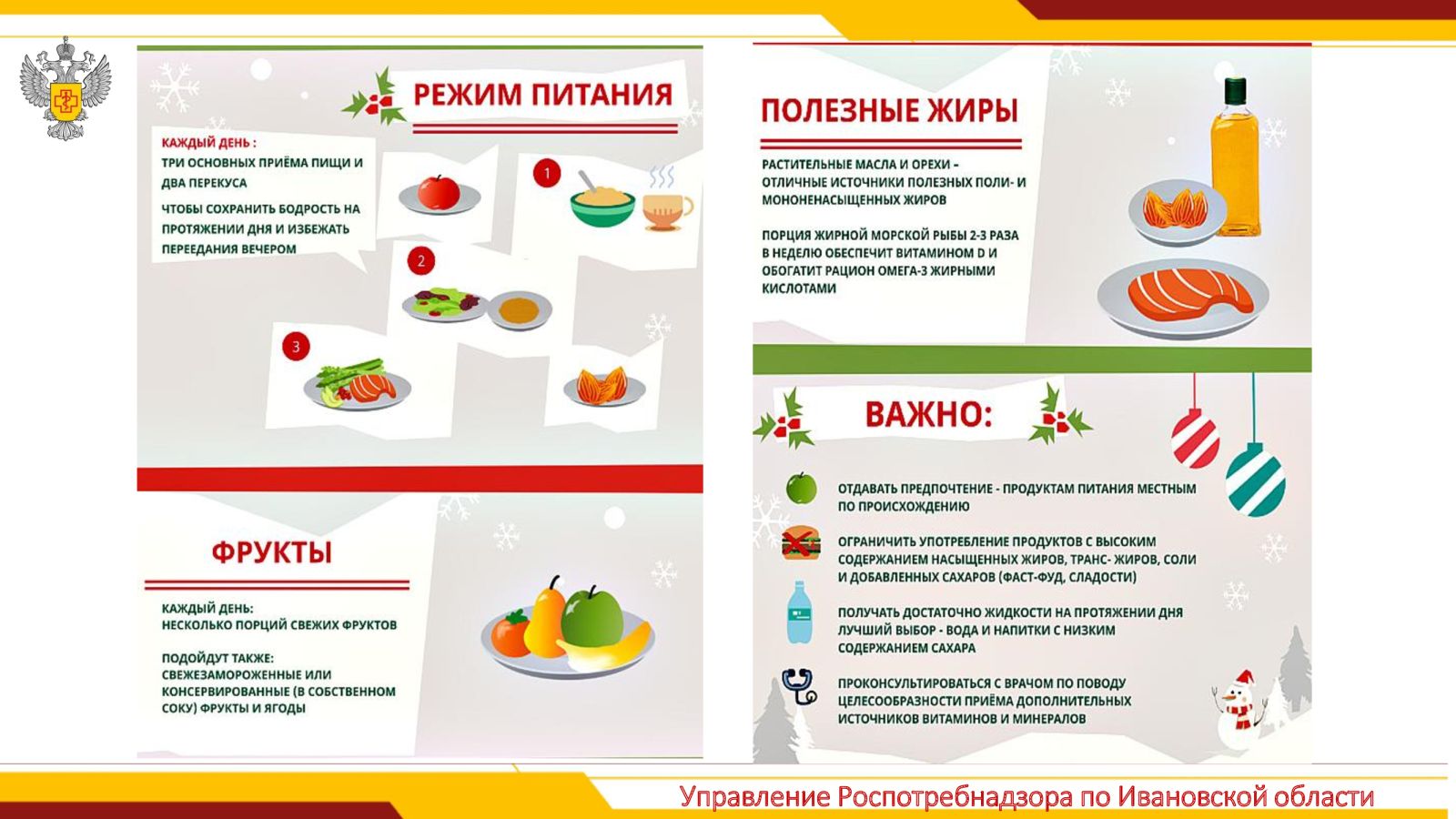 РЕЖИМ ПИТАНИЯ

КАЖДЫЙ ДЕНЬ :
ТРИ ОСНОВНЫХ ПРИЁМА ПИЩИ И ДВА ПЕРЕКУСА

ЧТОБЫ СОХРАНИТЬ БОДРОСТЬ НА ПРОТЯЖЕНИИ ДНЯ И ИЗБЕЖАТЬ ПЕРЕЕДАНИЯ ВЕЧЕРОМ

1

2

3

ФРУКТЫ

КАЖДЫЙ ДЕНЬ:
НЕСКОЛЬКО ПОРЦИЙ СВЕЖИХ ФРУКТОВ

ПОДОЙДУТ ТАКЖЕ:
СВЕЖЕЗАМОРОЖЕННЫЕ ИЛИ КОНСЕРВИРОВАННЫЕ (В СОБСТВЕННОМ СОКУ) ФРУКТЫ И ЯГОДЫ

ПОЛЕЗНЫЕ ЖИРЫ

РАСТИТЕЛЬНЫЕ МАСЛА И ОРЕХИ – ОТЛИЧНЫЕ ИСТОЧНИКИ ПОЛЕЗНЫХ ПОЛИ- И МОНОНЕНАСЫЩЕННЫХ ЖИРОВ

ПОРЦИЯ ЖИРНОЙ МОРСКОЙ РЫБЫ 2-3 РАЗА В НЕДЕЛЮ ОБЕСПЕЧИТ ВИТАМИНОМ D И ОБОГАТИТ РАЦИОН ОМЕГА-3 ЖИРНЫМИ КИСЛОТАМИ

ВАЖНО:

ОТДАВАТЬ ПРЕДПОЧТЕНИЕ - ПРОДУКТАМ ПИТАНИЯ МЕСТНЫМ ПО ПРОИСХОЖДЕНИЮ

ОГРАНИЧИТЬ УПОТРЕБЛЕНИЕ ПРОДУКТОВ С ВЫСОКИМ СОДЕРЖАНИЕМ НАСЫЩЕННЫХ ЖИРОВ, ТРАНС- ЖИРОВ, СОЛИ И ДОБАВЛЕННЫХ САХАРОВ (ФАСТ-ФУД, СЛАДОСТИ)

ПОЛУЧАТЬ ДОСТАТОЧНО ЖИДКОСТИ НА ПРОТЯЖЕНИИ ДНЯ ЛУЧШИЙ ВЫБОР - ВОДА И НАПИТКИ С НИЗКИМ СОДЕРЖАНИЕМ САХАРА

ПРОКОНСУЛЬТИРОВАТЬСЯ С ВРАЧОМ ПО ПОВОДУ ЦЕЛЕСООБРАЗНОСТИ ПРИЁМА ДОПОЛНИТЕЛЬНЫХ ИСТОЧНИКОВ ВИТАМИНОВ И МИНЕРАЛОВ

Управление Роспотребнадзора по Ивановской области